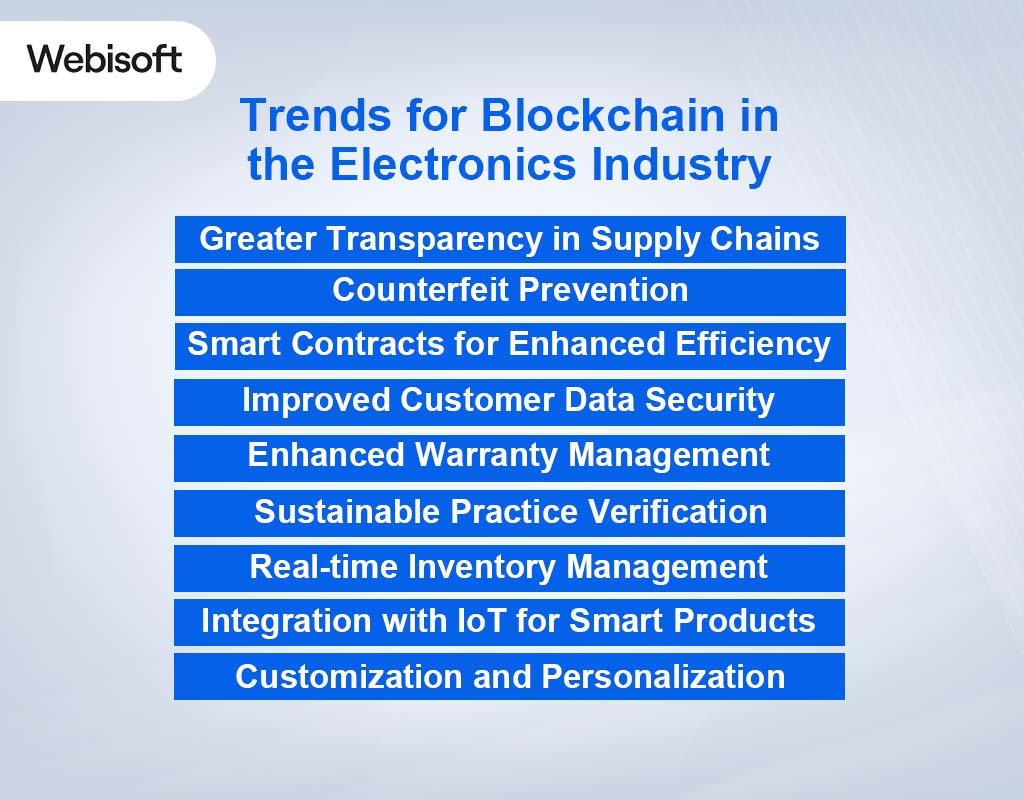 Webisoft

Trends for Blockchain in the Electronics Industry

Greater Transparency in Supply Chains

Counterfeit Prevention

Smart Contracts for Enhanced Efficiency

Improved Customer Data Security

Enhanced Warranty Management

Sustainable Practice Verification

Real-time Inventory Management

Integration with IoT for Smart Products

Customization and Personalization